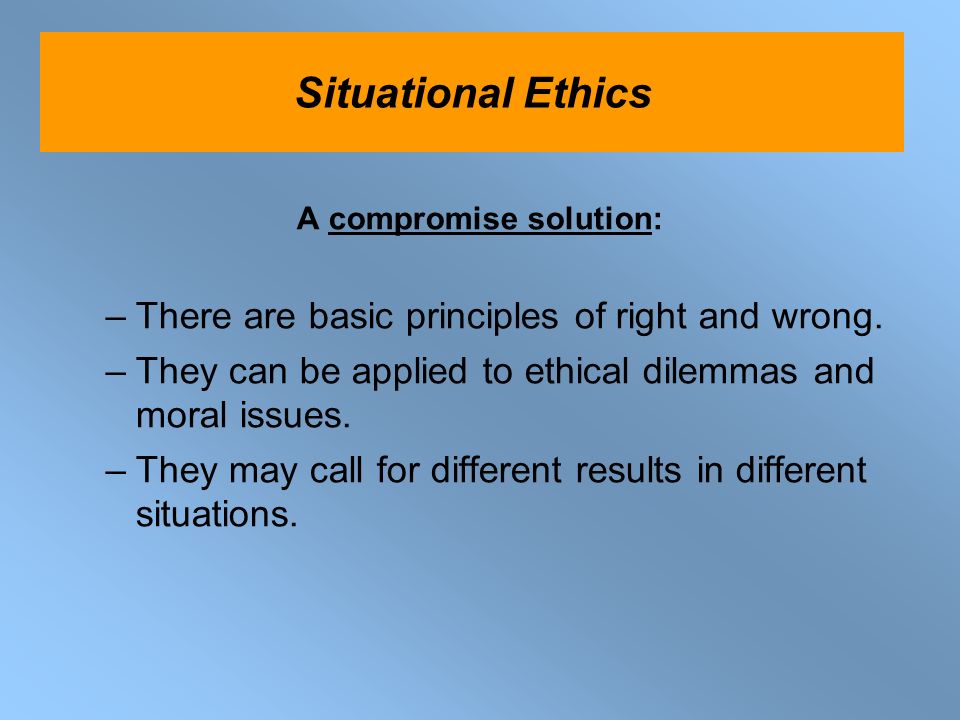 Situational Ethics

A compromise solution:

– There are basic principles of right and wrong.
– They can be applied to ethical dilemmas and moral issues.
– They may call for different results in different situations.